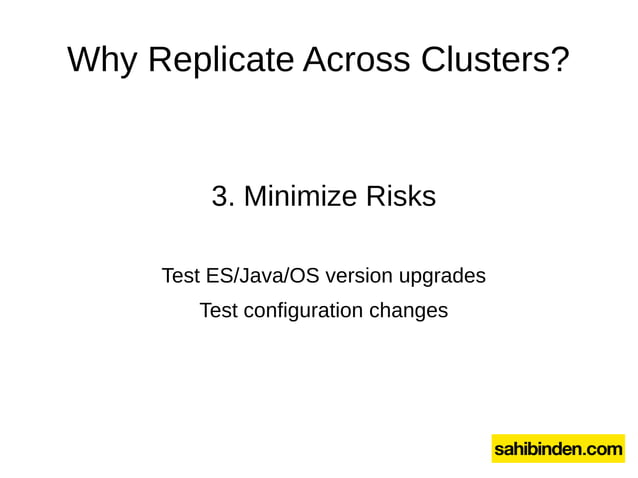 Why Replicate Across Clusters?

3. Minimize Risks

Test ES/Java/OS version upgrades

Test configuration changes

sahibinden.com